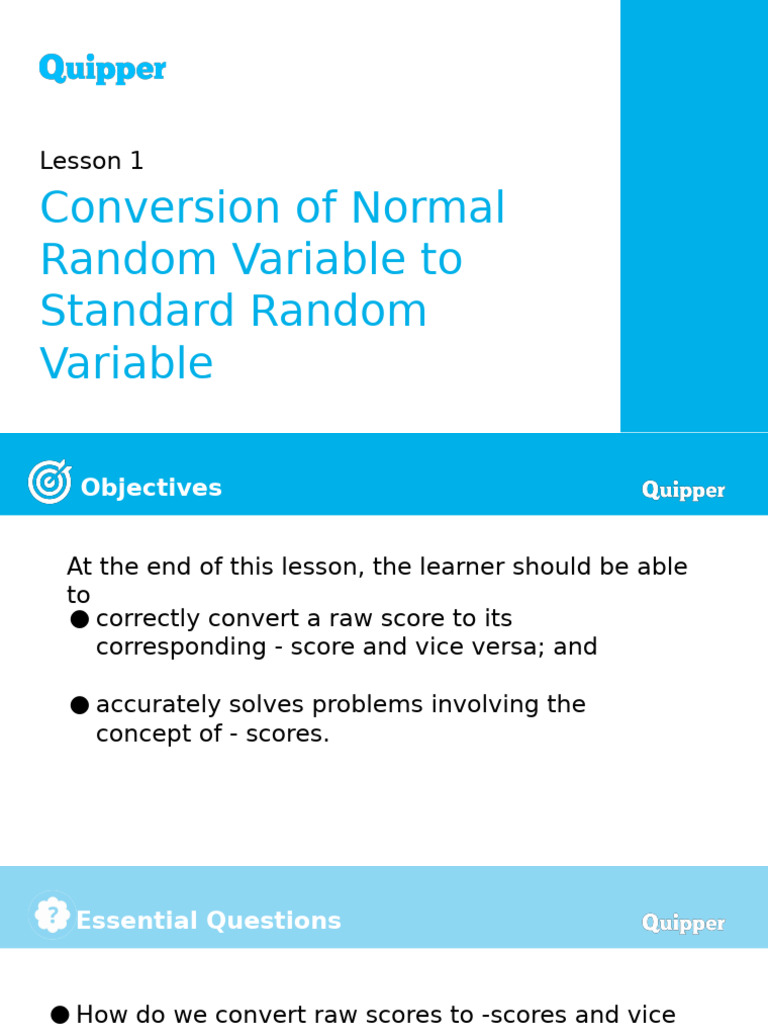 Quipper

Lesson 1

Conversion of Normal Random Variable to Standard Random Variable

Objectives

Quipper

At the end of this lesson, the learner should be able to

● correctly convert a raw score to its corresponding - score and vice versa; and

● accurately solves problems involving the concept of - scores.

Essential Questions

Quipper

● How do we convert raw scores to -scores and vice